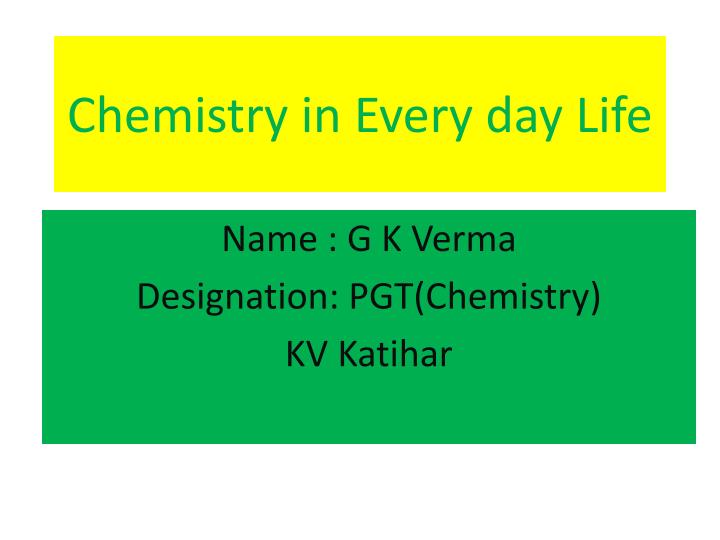 Chemistry in Every day Life

Name : G K Verma
Designation: PGT(Chemistry)
KV Katihar